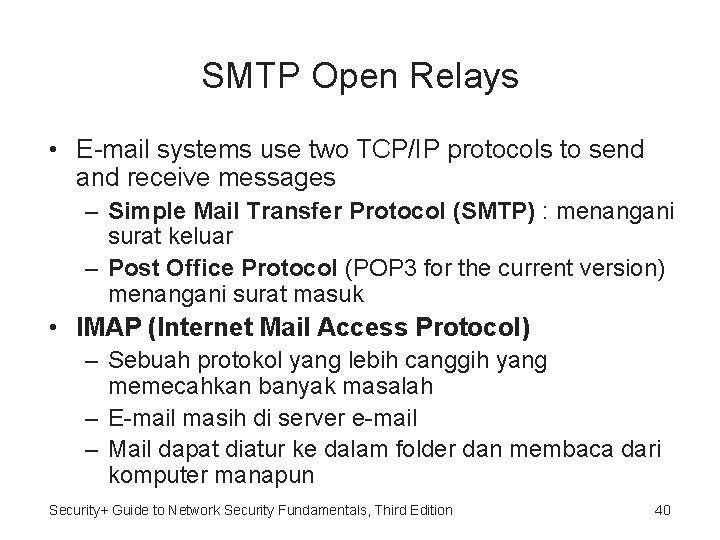 SMTP Open Relays

• E-mail systems use two TCP/IP protocols to send and receive messages
– Simple Mail Transfer Protocol (SMTP) : menangani surat keluar
– Post Office Protocol (POP3 for the current version) menangani surat masuk
• IMAP (Internet Mail Access Protocol)
– Sebuah protokol yang lebih canggih yang memecahkan banyak masalah
– E-mail masih di server e-mail
– Mail dapat diatur ke dalam folder dan membaca dari komputer manapun

Security+ Guide to Network Security Fundamentals, Third Edition 40